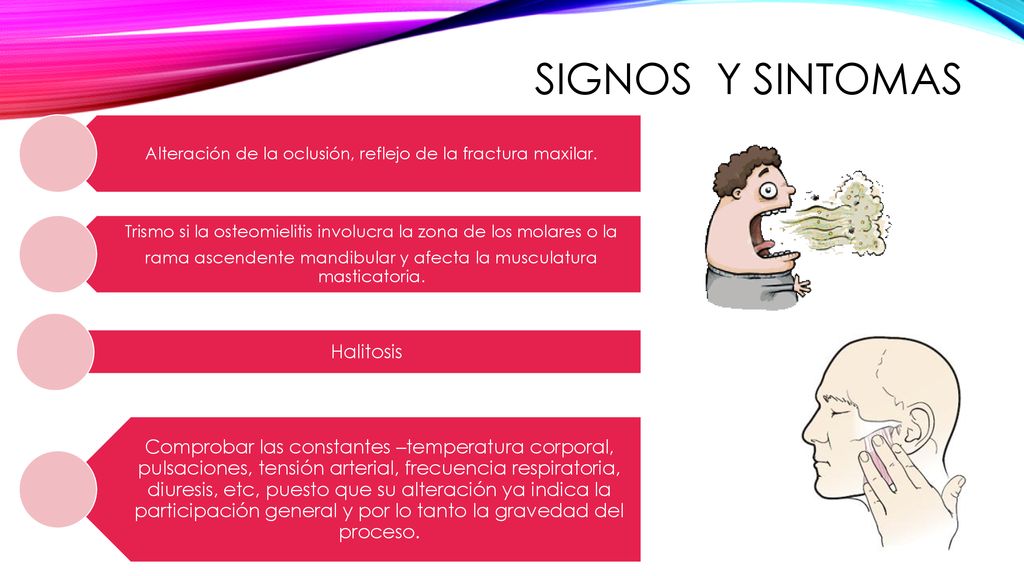 SIGNOS Y SINTOMAS

Alteración de la oclusión, reflejo de la fractura maxilar.

Trismo si la osteomielitis involucra la zona de los molares o la rama ascendente mandibular y afecta la musculatura masticatoria.

Halitosis

Comprobar las constantes –temperatura corporal, pulsaciones, tensión arterial, frecuencia respiratoria, diuresis, etc, puesto que su alteración ya indica la participación general y por lo tanto la gravedad del proceso.